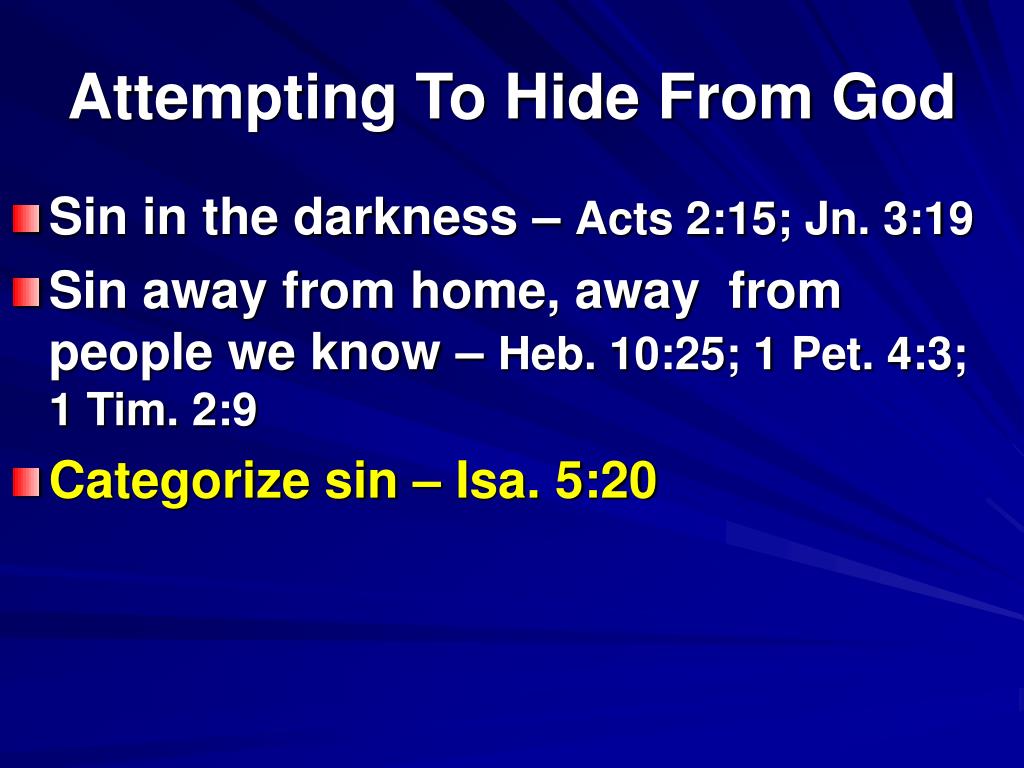 Attempting To Hide From God

Sin in the darkness – Acts 2:15; Jn. 3:19

Sin away from home, away from people we know – Heb. 10:25; 1 Pet. 4:3; 1 Tim. 2:9

Categorize sin – Isa. 5:20